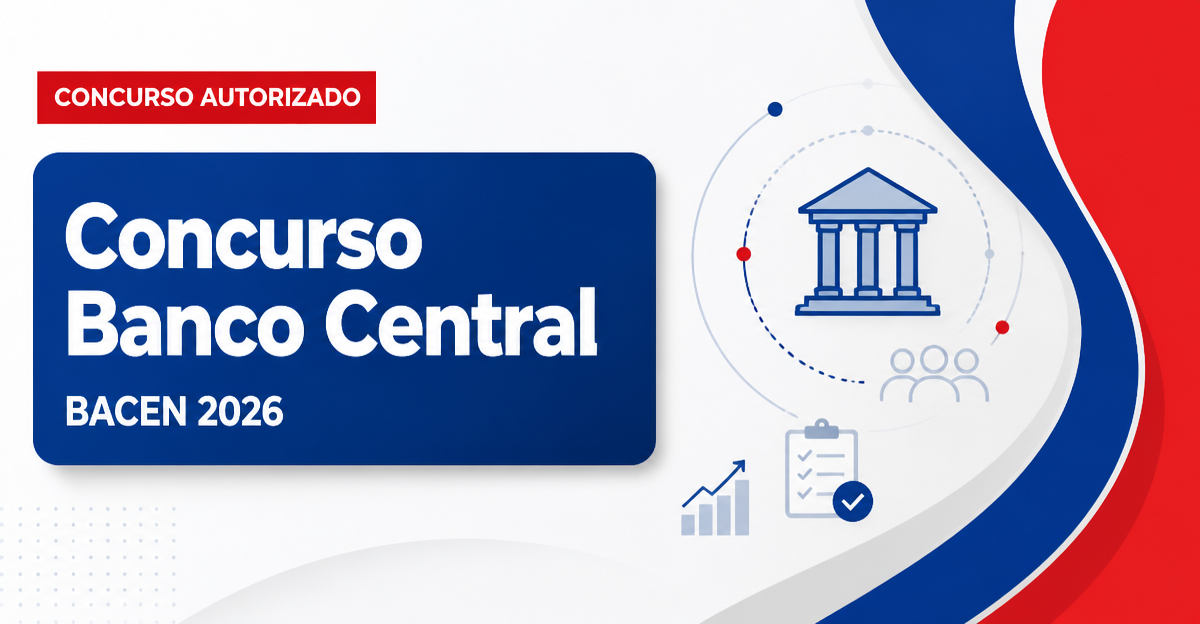 CONCURSO AUTORIZADO

Concurso Banco Central

BACEN 2026